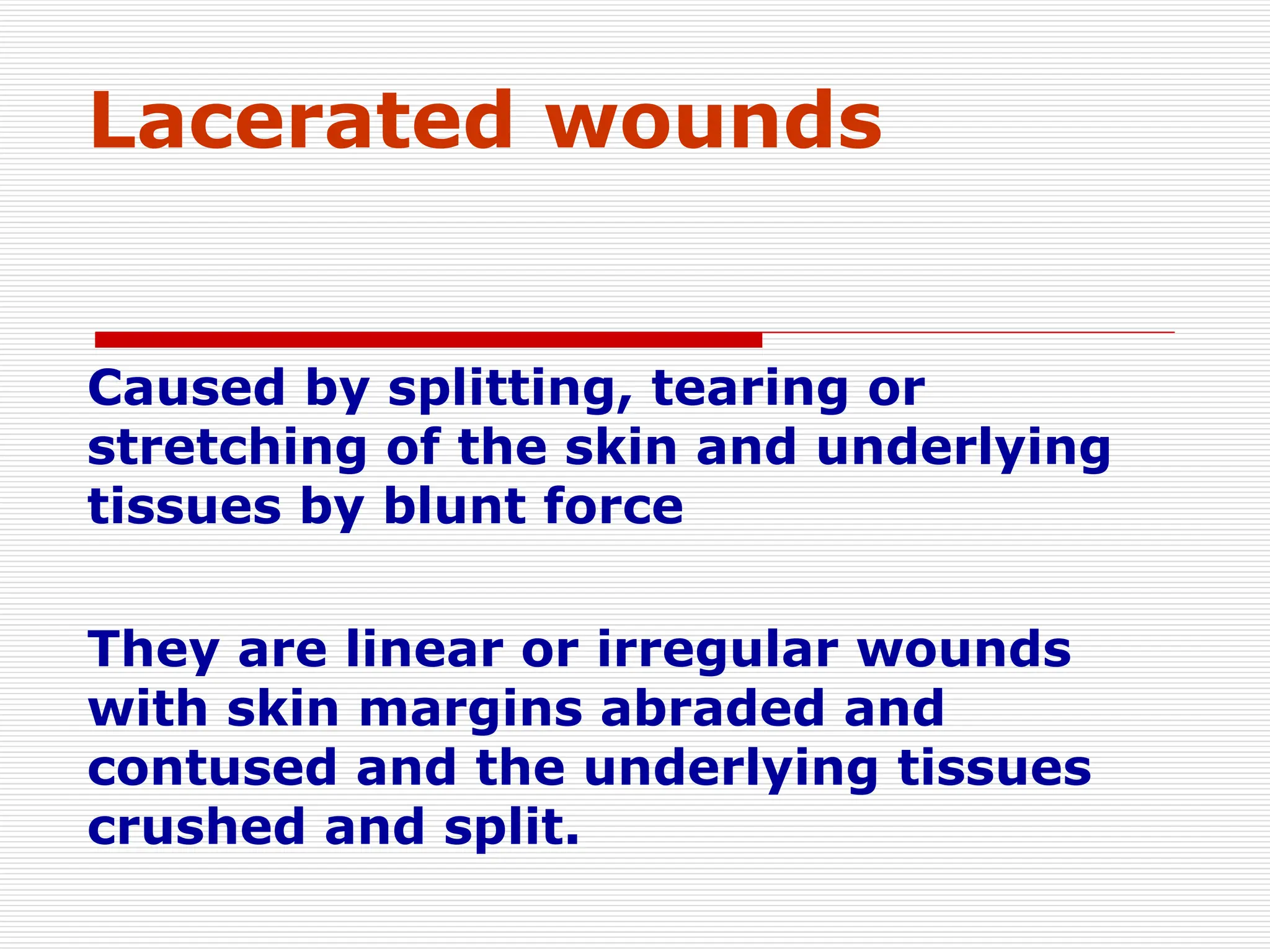 Lacerated wounds

Caused by splitting, tearing or stretching of the skin and underlying tissues by blunt force

They are linear or irregular wounds with skin margins abraded and contused and the underlying tissues crushed and split.